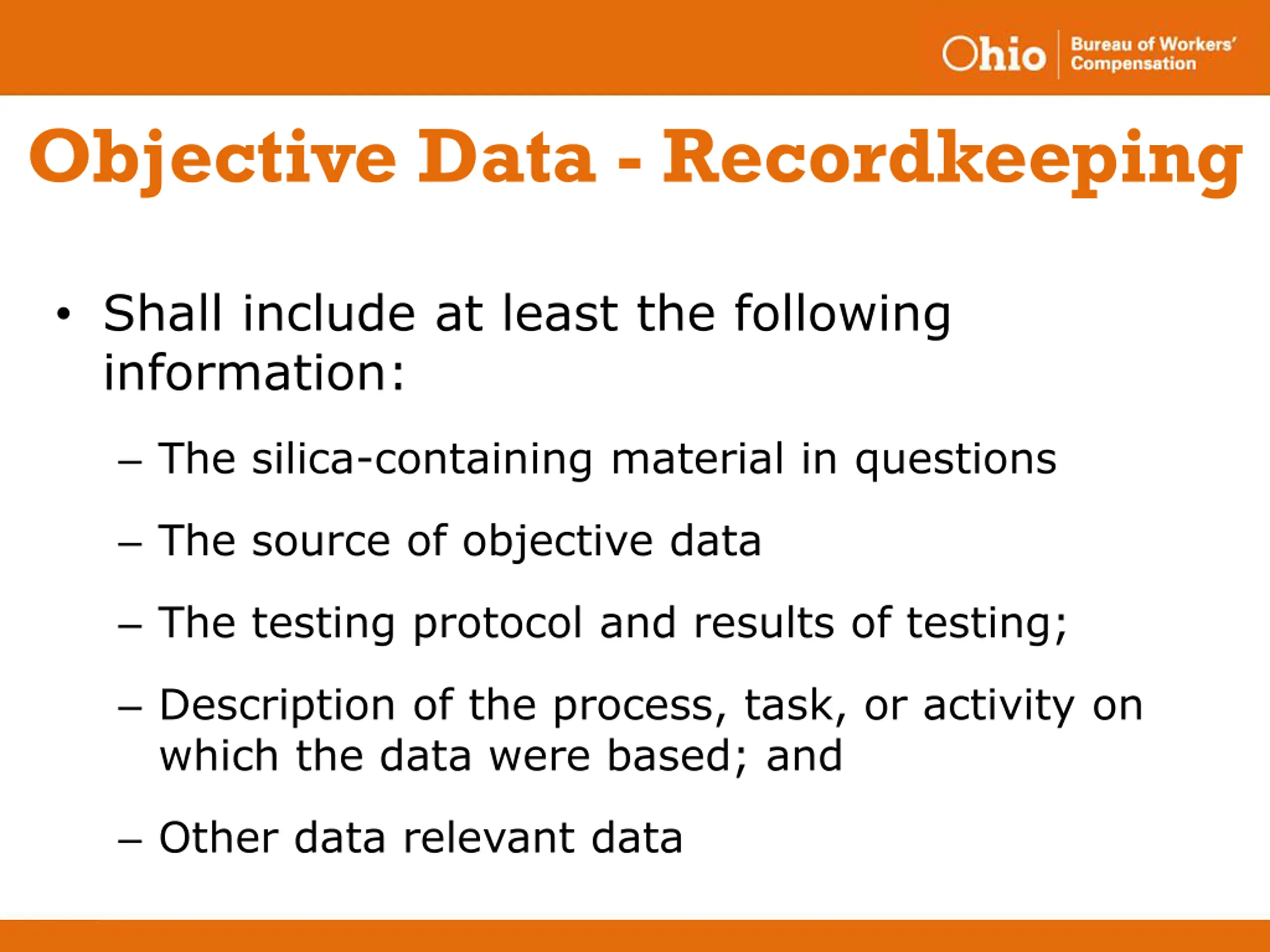 Ohio Bureau of Workers' Compensation

Objective Data - Recordkeeping

• Shall include at least the following information:

– The silica-containing material in questions

– The source of objective data

– The testing protocol and results of testing;

– Description of the process, task, or activity on which the data were based; and

– Other data relevant data